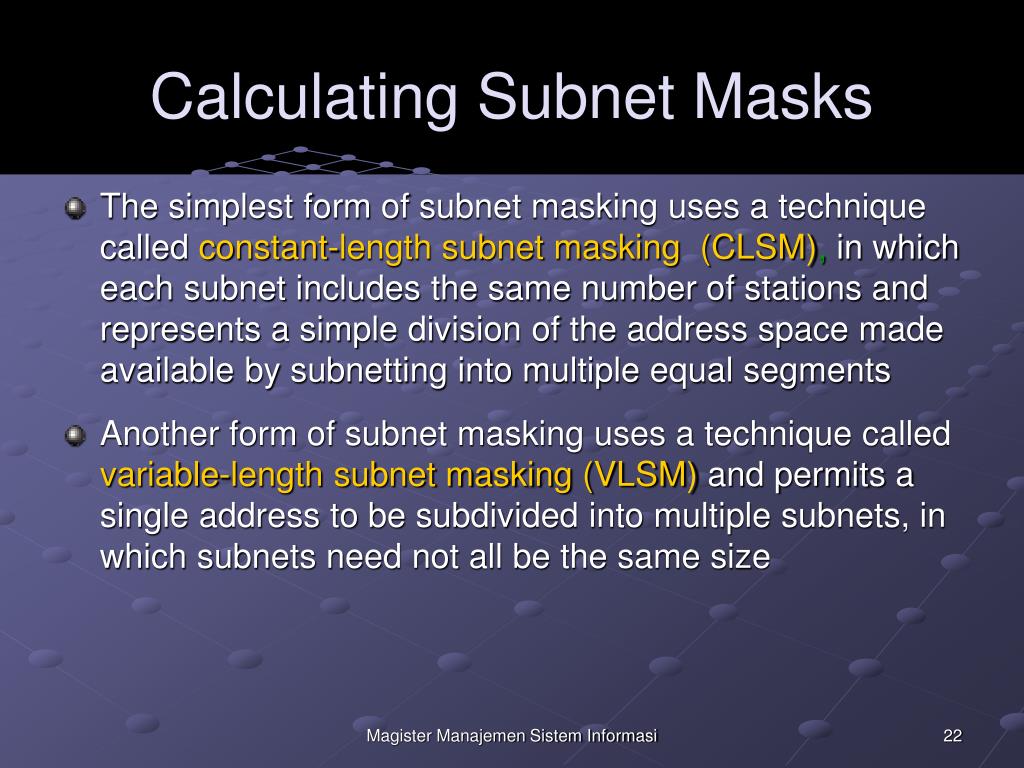 Calculating Subnet Masks

The simplest form of subnet masking uses a technique called constant-length subnet masking (CLSM), in which each subnet includes the same number of stations and represents a simple division of the address space made available by subnetting into multiple equal segments

Another form of subnet masking uses a technique called variable-length subnet masking (VLSM) and permits a single address to be subdivided into multiple subnets, in which subnets need not all be the same size

Magister Manajemen Sistem Informasi

22